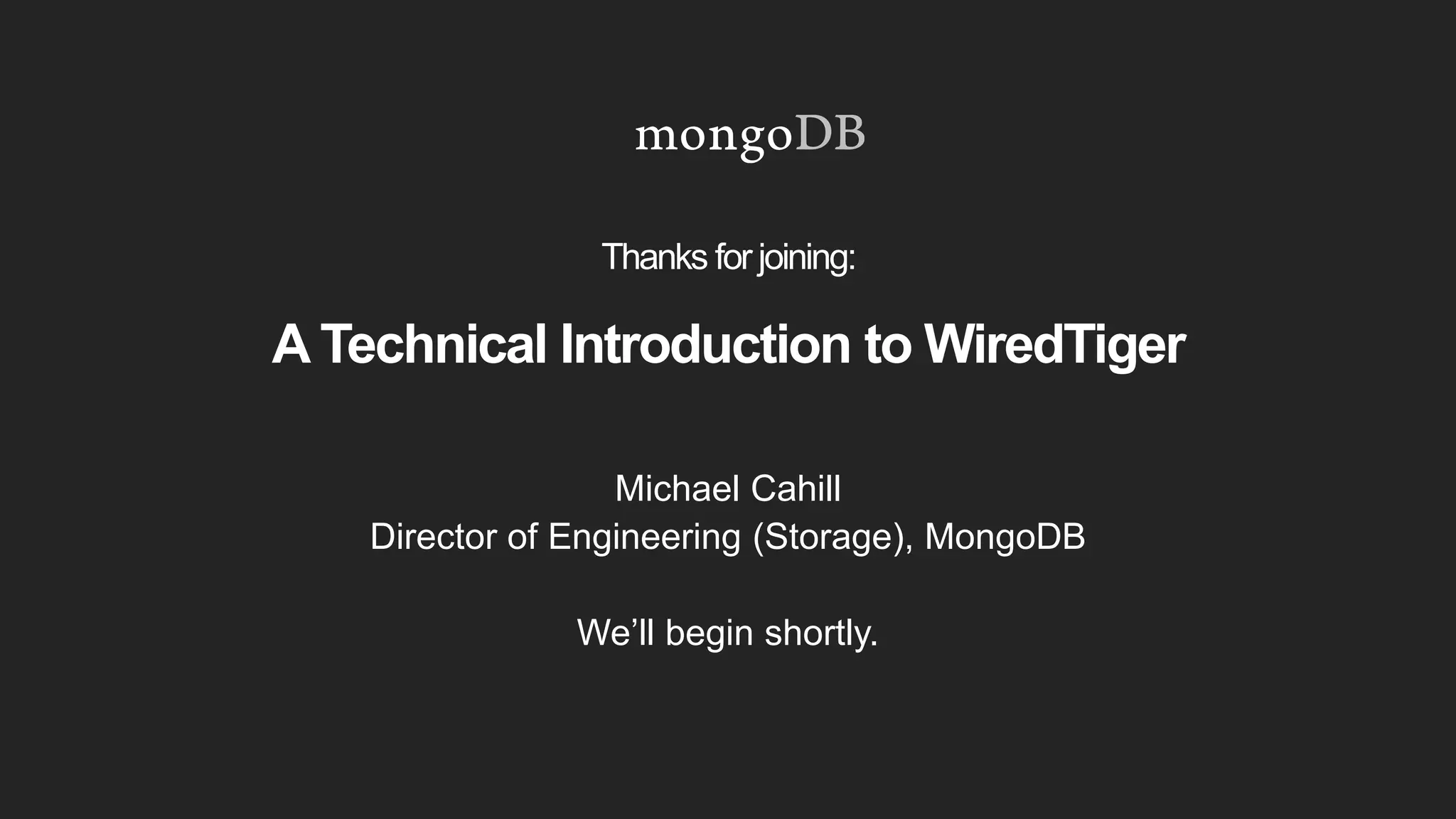 mongoDB

Thanks for joining:

A Technical Introduction to WiredTiger

Michael Cahill
Director of Engineering (Storage), MongoDB

We’ll begin shortly.